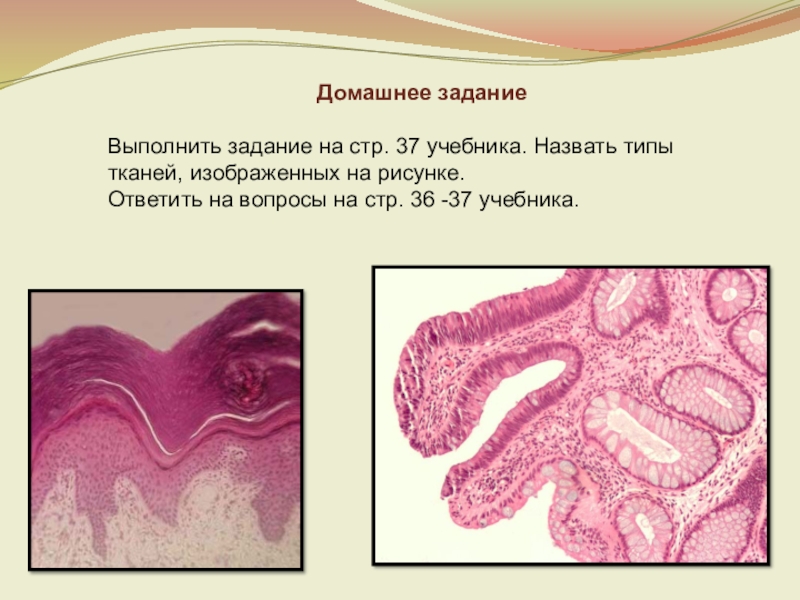 Домашнее задание

Выполнить задание на стр. 37 учебника. Назвать типы тканей, изображенных на рисунке.
Ответить на вопросы на стр. 36 -37 учебника.